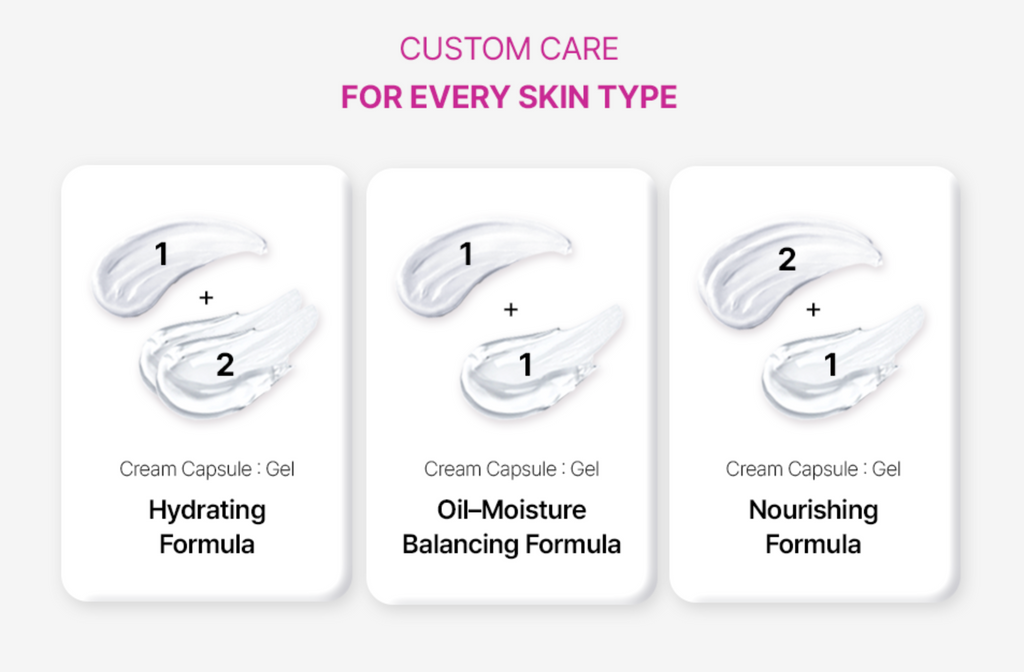 CUSTOM CARE
FOR EVERY SKIN TYPE

1
+
2

Cream Capsule : Gel

Hydrating Formula

1
+
1

Cream Capsule : Gel

Oil–Moisture Balancing Formula

2
+
1

Cream Capsule : Gel

Nourishing Formula